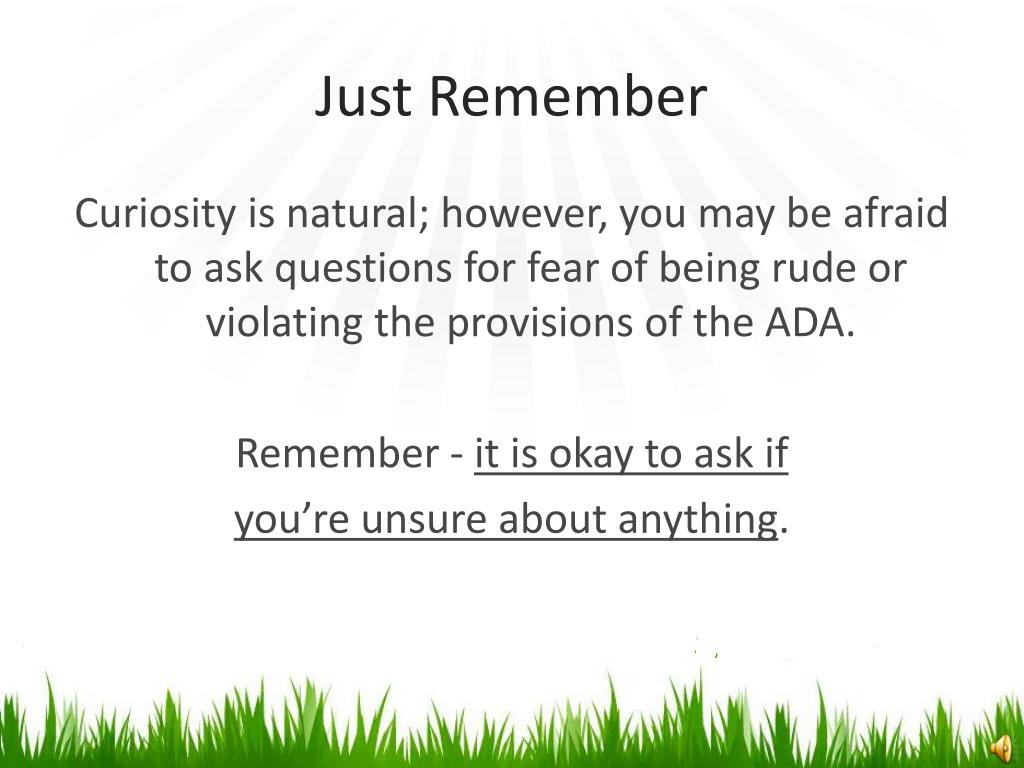 Just Remember

Curiosity is natural; however, you may be afraid to ask questions for fear of being rude or violating the provisions of the ADA.

Remember - it is okay to ask if you’re unsure about anything.